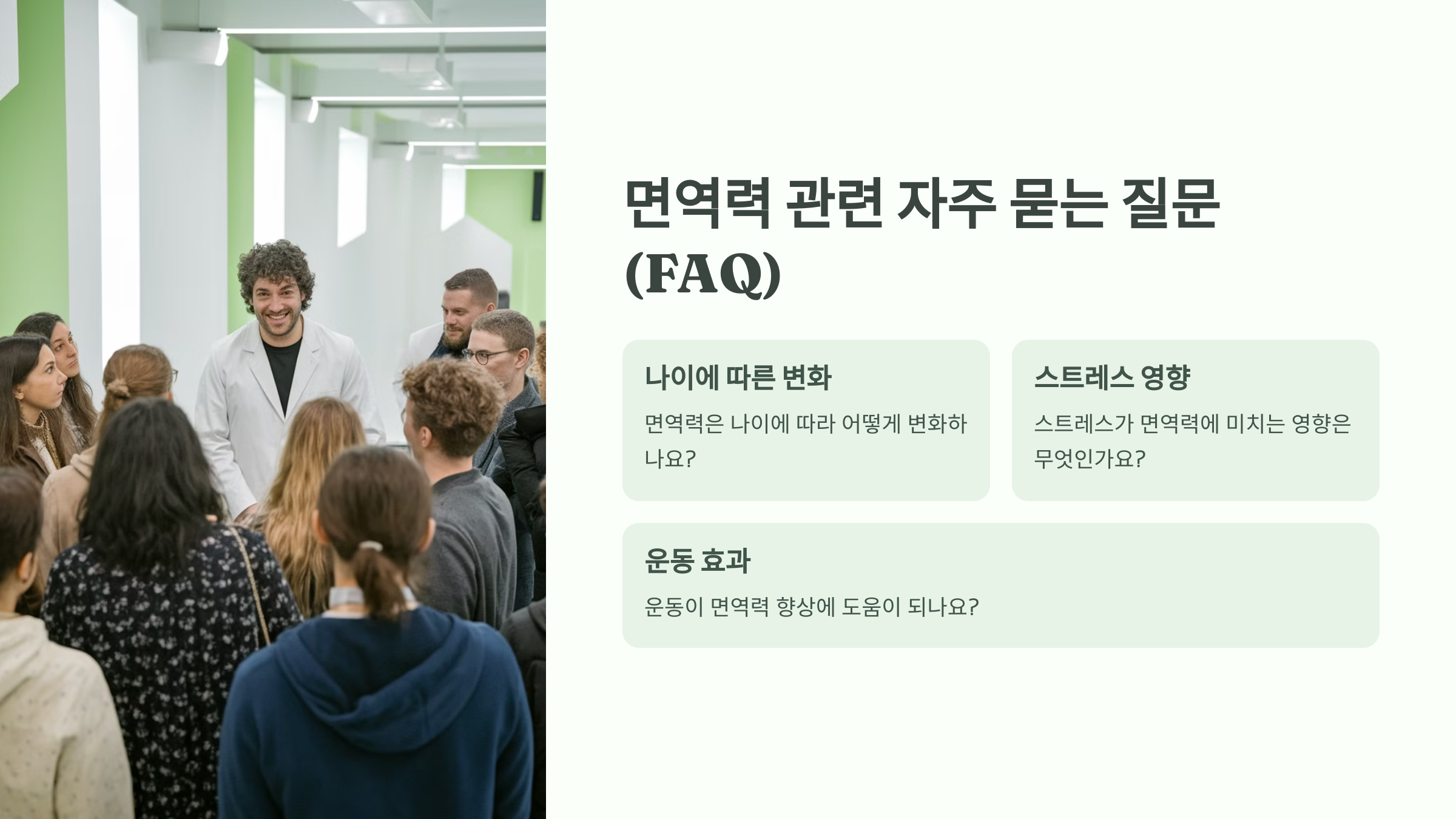 면역력 관련 자주 묻는 질문 (FAQ)

나이에 따른 변화

면역력은 나이에 따라 어떻게 변화하나요?

스트레스 영향

스트레스가 면역력에 미치는 영향은 무엇인가요?

운동 효과

운동이 면역력 향상에 도움이 되나요?